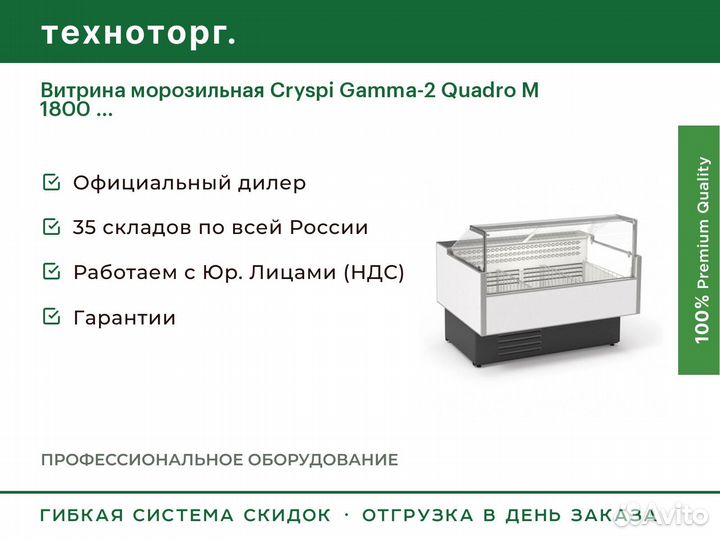 техноторг.

Витрина морозильная Cryspi Gamma-2 Quadro M 1800 ...

Официальный дилер

35 складов по всей России

Работаем с Юр. Лицами (НДС)

Гарантии

100% Premium Quality

ПРОФЕССИОНАЛЬНОЕ ОБОРУДОВАНИЕ

ГИБКАЯ СИСТЕМА СКИДОК · ОТГРУЗКА В ДЕНЬ ЗАКАЗА

Avito